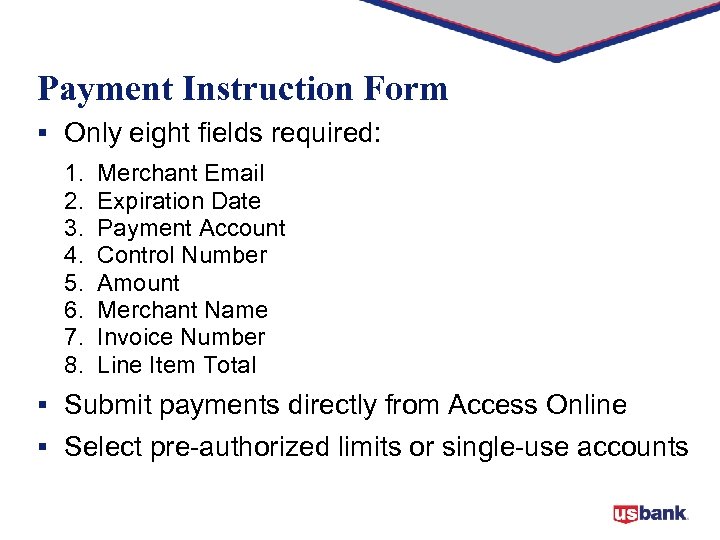 Payment Instruction Form

▪ Only eight fields required:

1. Merchant Email
2. Expiration Date
3. Payment Account
4. Control Number
5. Amount
6. Merchant Name
7. Invoice Number
8. Line Item Total

▪ Submit payments directly from Access Online

▪ Select pre-authorized limits or single-use accounts

usbank.